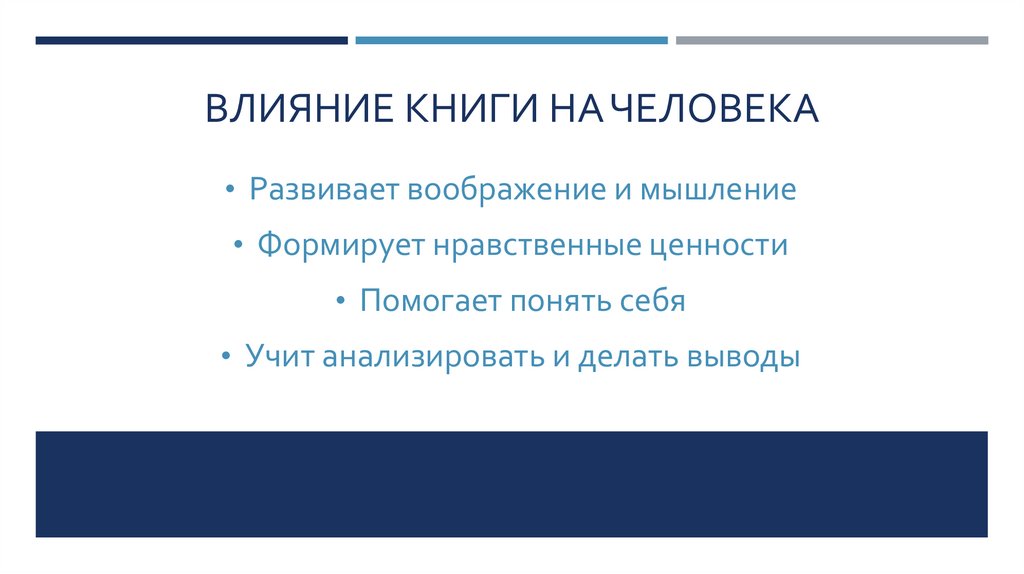 ВЛИЯНИЕ КНИГИ НА ЧЕЛОВЕКА

• Развивает воображение и мышление

• Формирует нравственные ценности

• Помогает понять себя

• Учит анализировать и делать выводы